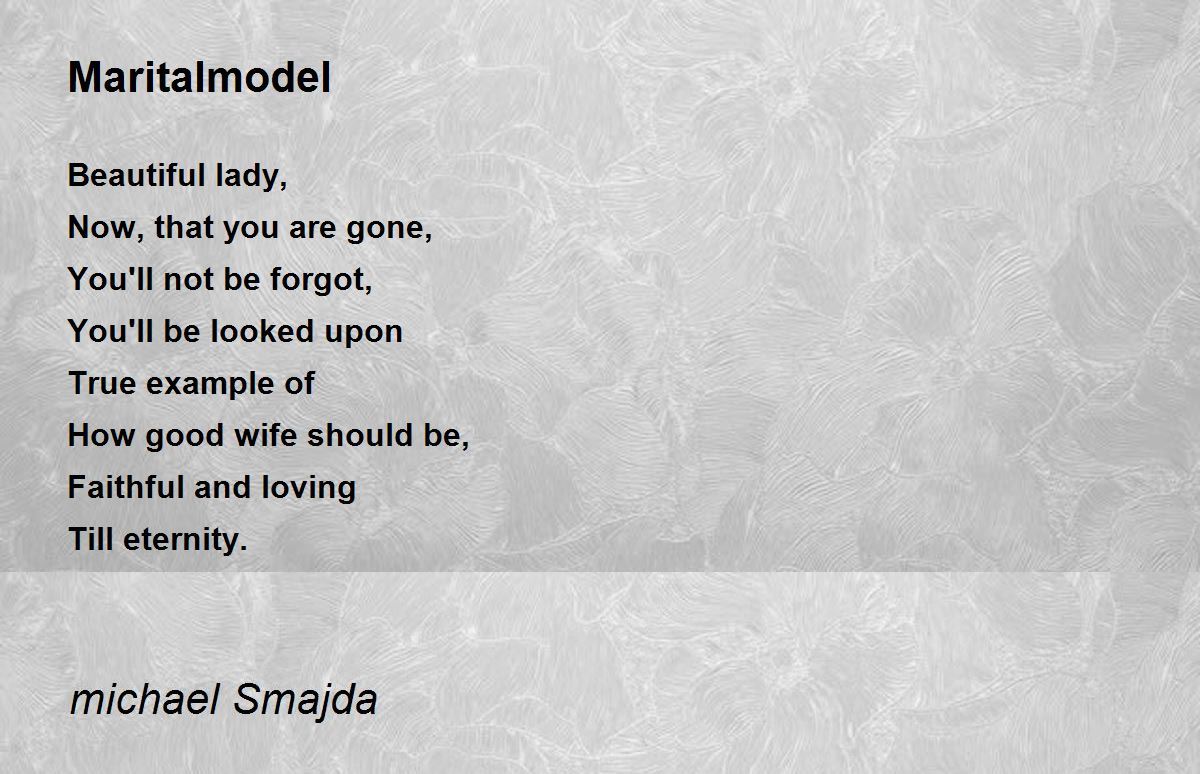 Maritalmodel

Beautiful lady,
Now, that you are gone,
You'll not be forgot,
You'll be looked upon
True example of
How good wife should be,
Faithful and loving
Till eternity.

michael Smajda